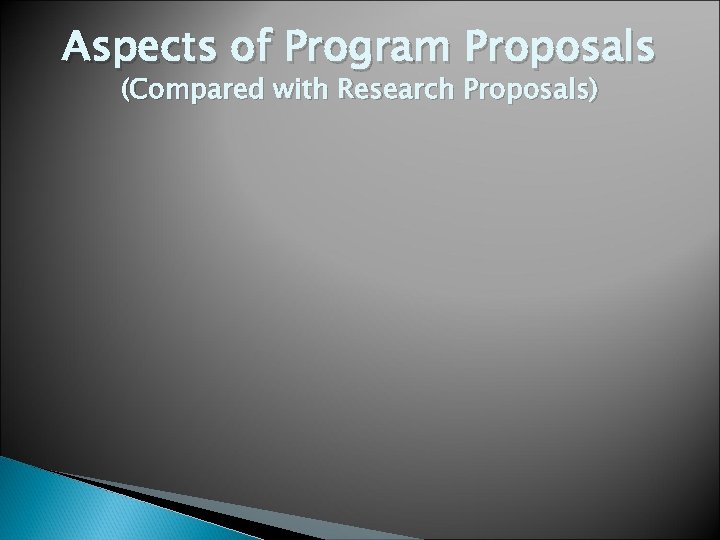 Aspects of Program Proposals
(Compared with Research Proposals)